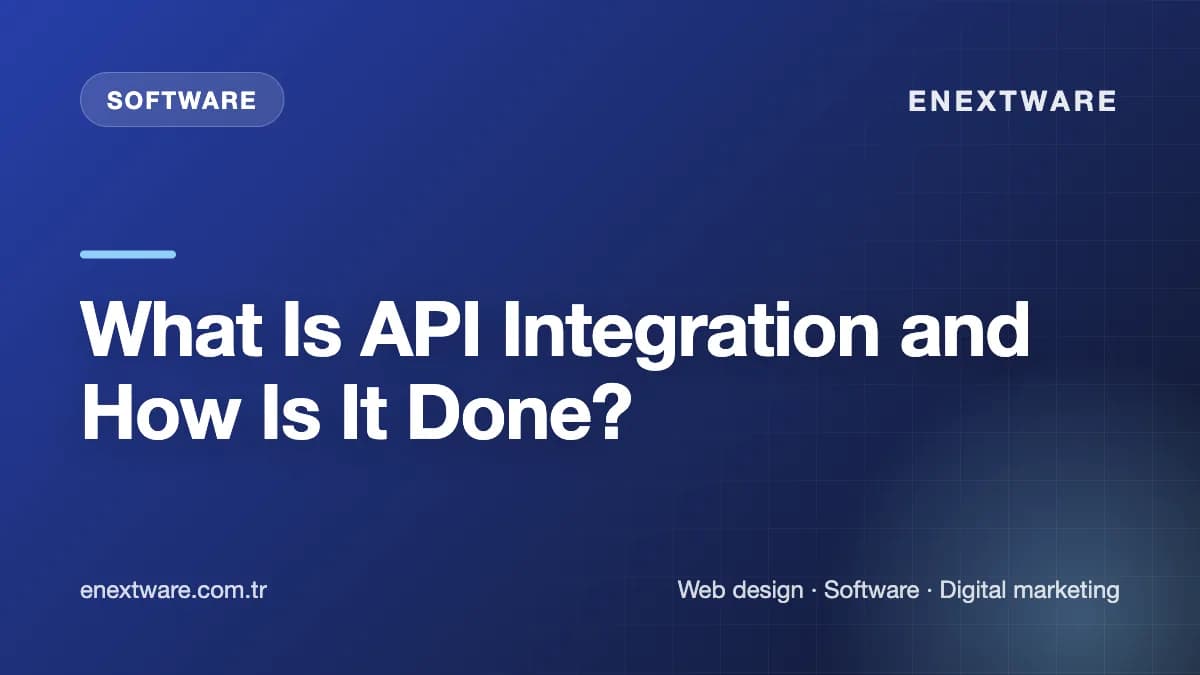 SOFTWARE

ENEXTWARE

What Is API Integration and How Is It Done?

enextware.com.tr

Web design · Software · Digital marketing